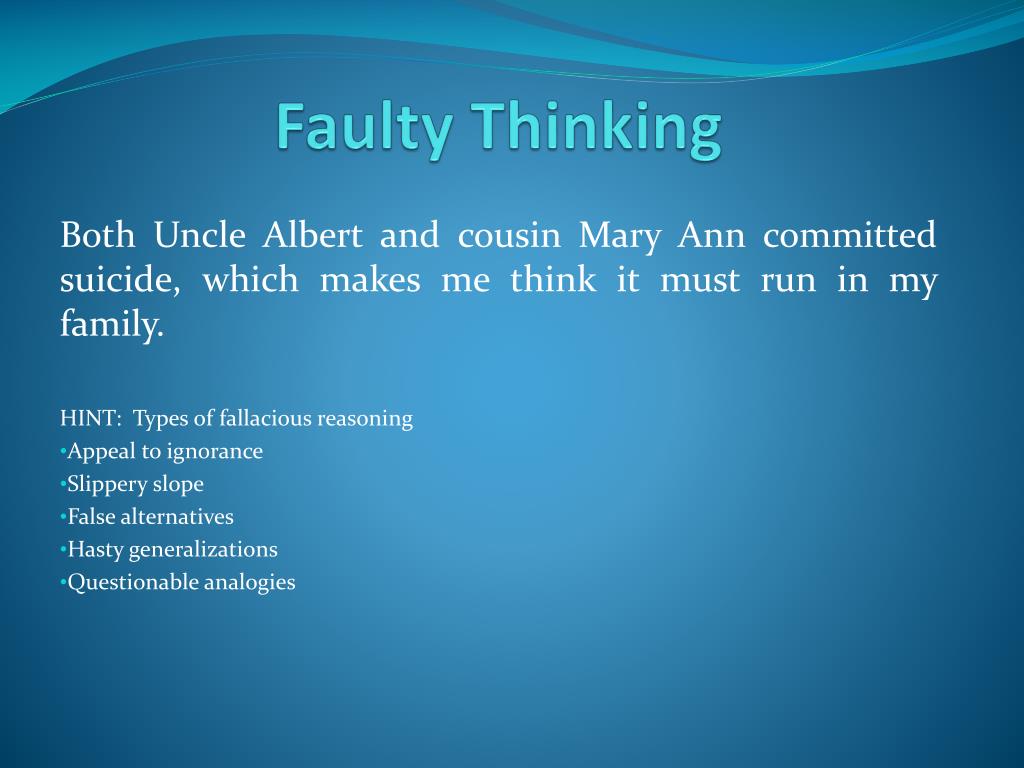 Faulty Thinking

Both Uncle Albert and cousin Mary Ann committed suicide, which makes me think it must run in my family.

HINT: Types of fallacious reasoning
•Appeal to ignorance
•Slippery slope
•False alternatives
•Hasty generalizations
•Questionable analogies